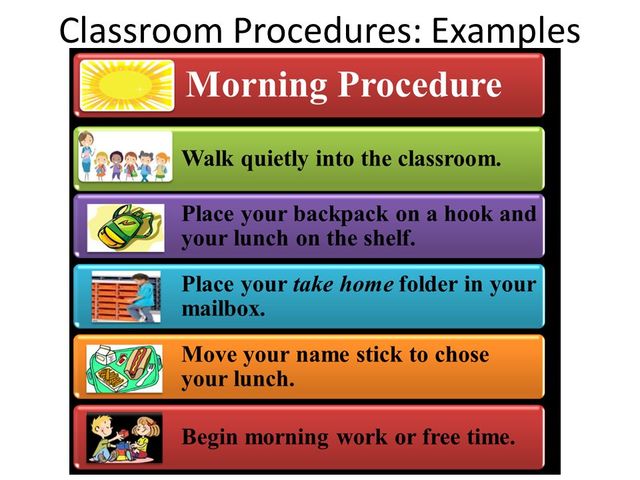 Classroom Procedures: Examples

Morning Procedure

Walk quietly into the classroom.

Place your backpack on a hook and your lunch on the shelf.

Place your take home folder in your mailbox.

Move your name stick to chose your lunch.

Begin morning work or free time.